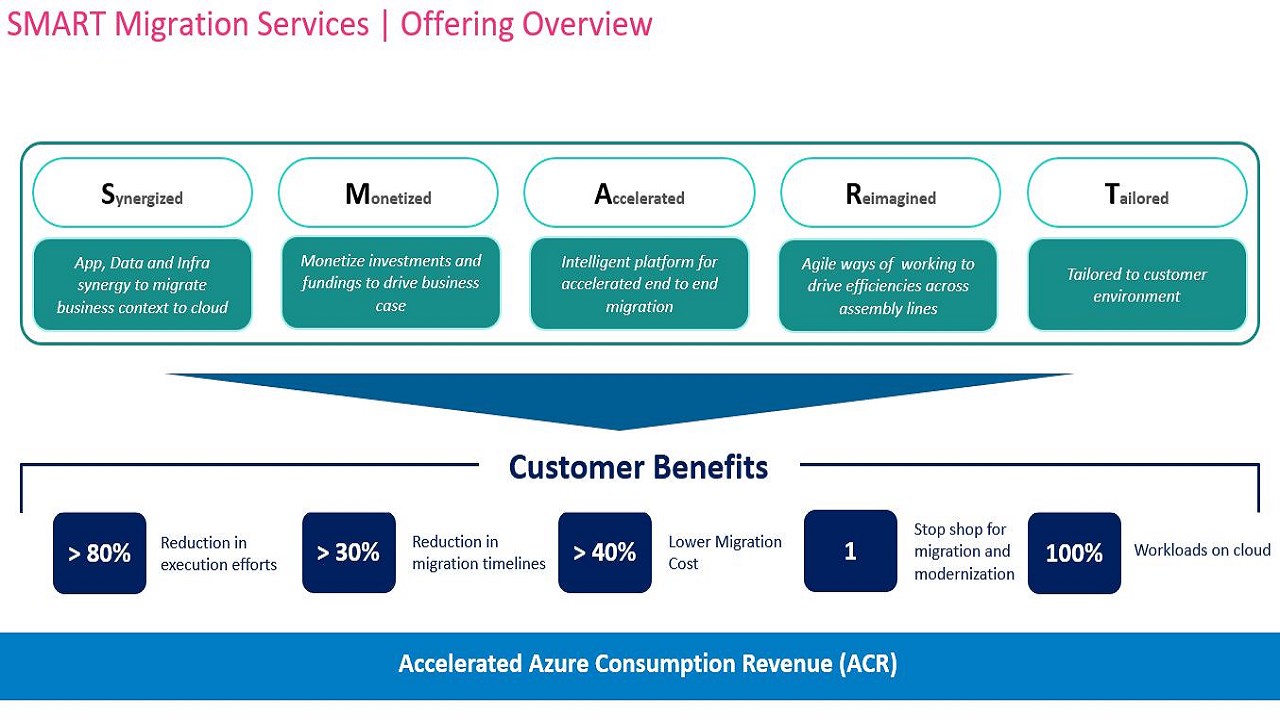 SMART Migration Services | Offering Overview

Synergized

App, Data and Infra synergy to migrate business context to cloud

Monetized

Monetize investments and fundings to drive business case

Accelerated

Intelligent platform for accelerated end to end migration

Reimagined

Agile ways of working to drive efficiencies across assembly lines

Tailored

Tailored to customer environment

Customer Benefits

> 80% Reduction in execution efforts

> 30% Reduction in migration timelines

> 40% Lower Migration Cost

1 Stop shop for migration and modernization

100% Workloads on cloud

Accelerated Azure Consumption Revenue (ACR)